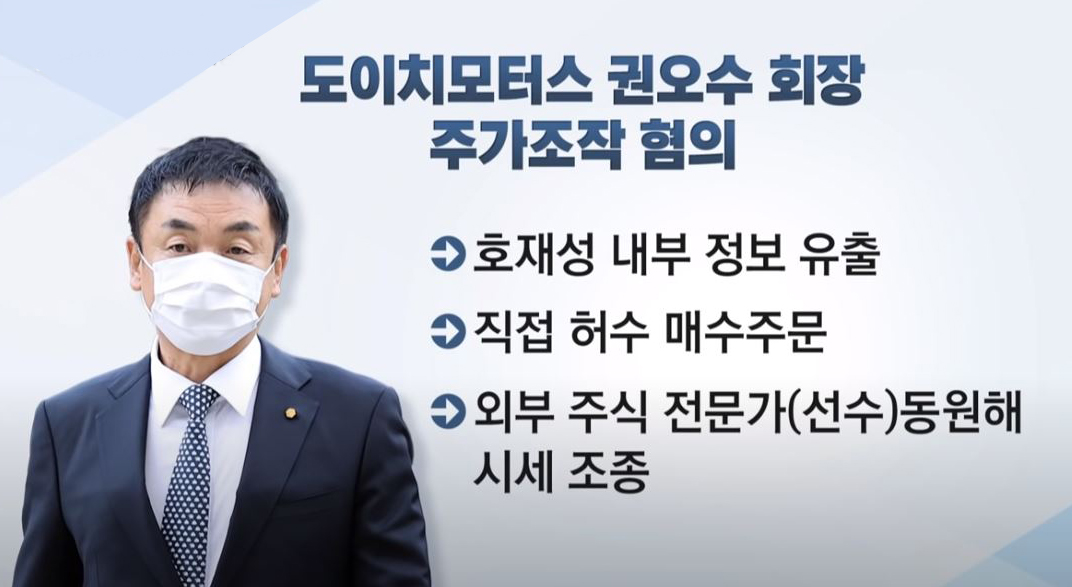 도이치모터스 권오수 회장
주가조작 혐의

호재성 내부 정보 유출

직접 허수 매수주문

외부 주식 전문가(선수)동원해 시세 조종